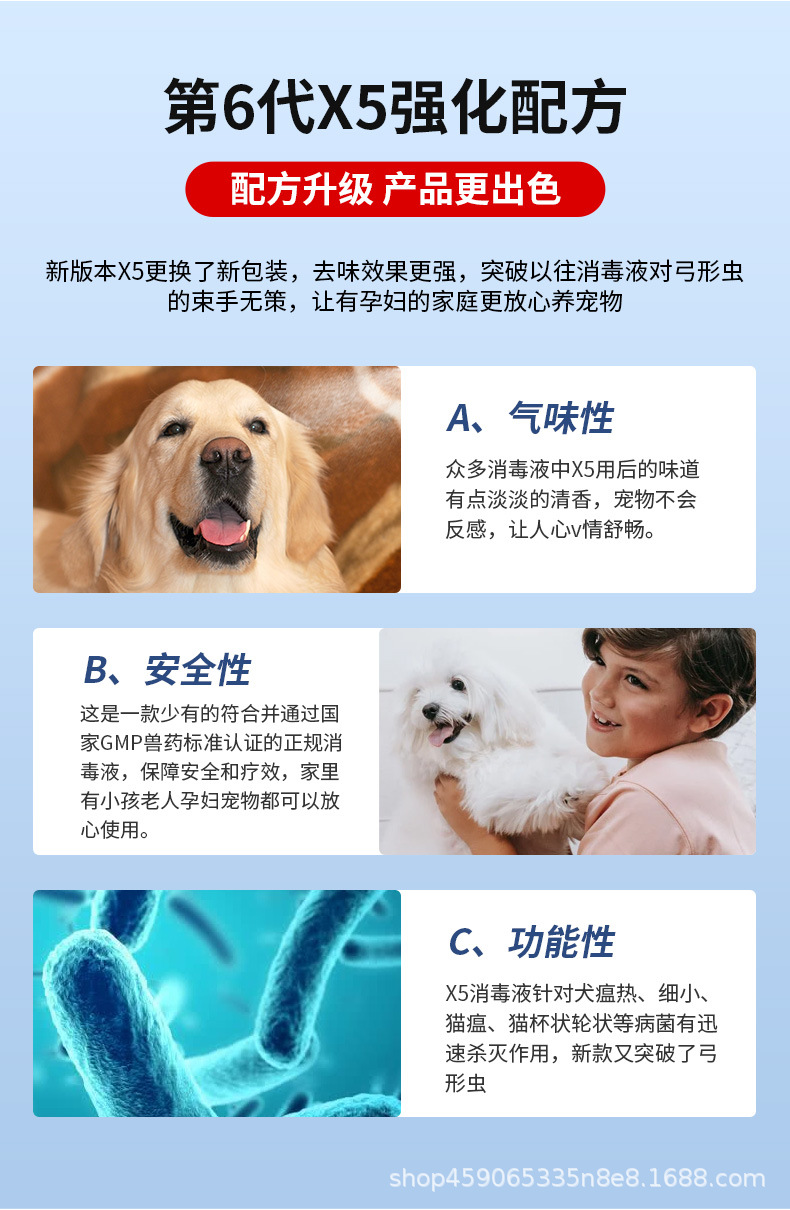 第6代X5强化配方

配方升级 产品更出色

新版本X5更换了新包装，去味效果更强，突破以往消毒液对弓形虫的束手无策，让有孕妇的家庭更放心养宠物

A、气味性

众多消毒液中X5用后的味道有点淡淡的清香，宠物不会反感，让人心v情舒畅。

B、安全性

这是一款少有的符合并通过国家GMP兽药标准认证的正规消毒液，保障安全和疗效，家里有小孩老人孕妇宠物都可以放心使用。

C、功能性

X5消毒液针对犬瘟热、细小、猫瘟、猫杯状轮状等病菌有迅速杀灭作用，新款又突破了弓形虫

shop459065335n8e8.1688.com